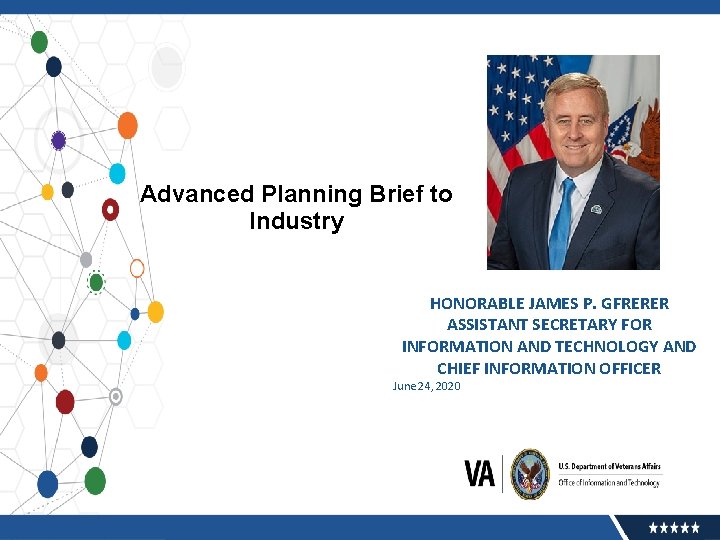 Advanced Planning Brief to Industry

HONORABLE JAMES P. GFRERER
ASSISTANT SECRETARY FOR INFORMATION AND TECHNOLOGY AND CHIEF INFORMATION OFFICER

June 24, 2020

VA

U.S. Department of Veterans Affairs
Office of Information and Technology

★★★★★